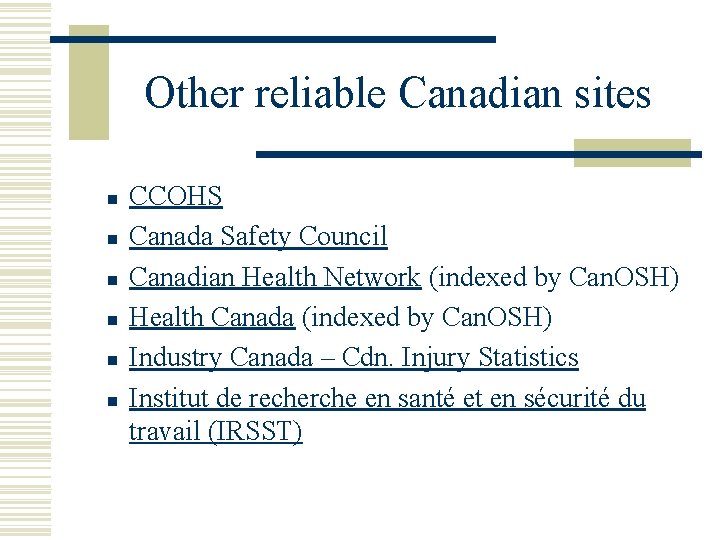 Other reliable Canadian sites

- CCOHS
- Canada Safety Council
- Canadian Health Network (indexed by CanOSH)
- Health Canada (indexed by CanOSH)
- Industry Canada – Cdn. Injury Statistics
- Institut de recherche en santé et en sécurité du travail (IRSST)